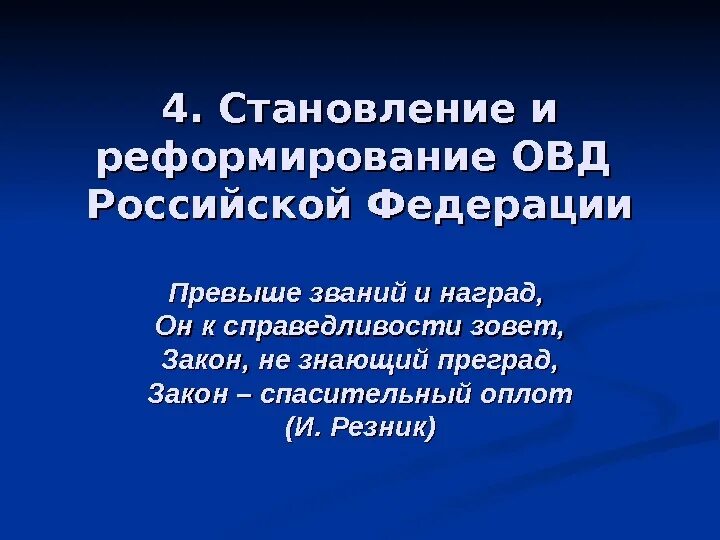 4. Становление и реформирование ОВД Российской Федерации

Превыше званий и наград,
Он к справедливости зовет,
Закон, не знающий преград,
Закон – спасительный оплот
(И. Резник)